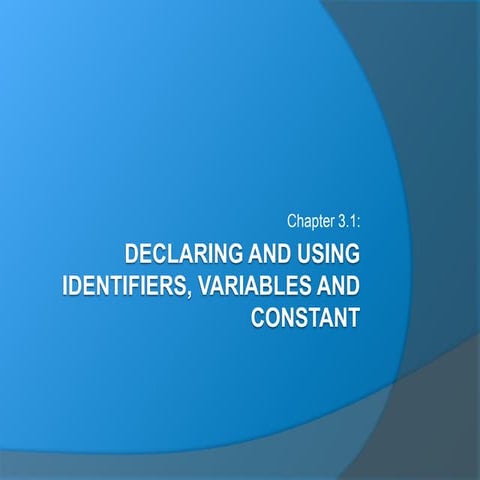 Chapter 3.1:

DECLARING AND USING IDENTIFIERS, VARIABLES AND CONSTANT